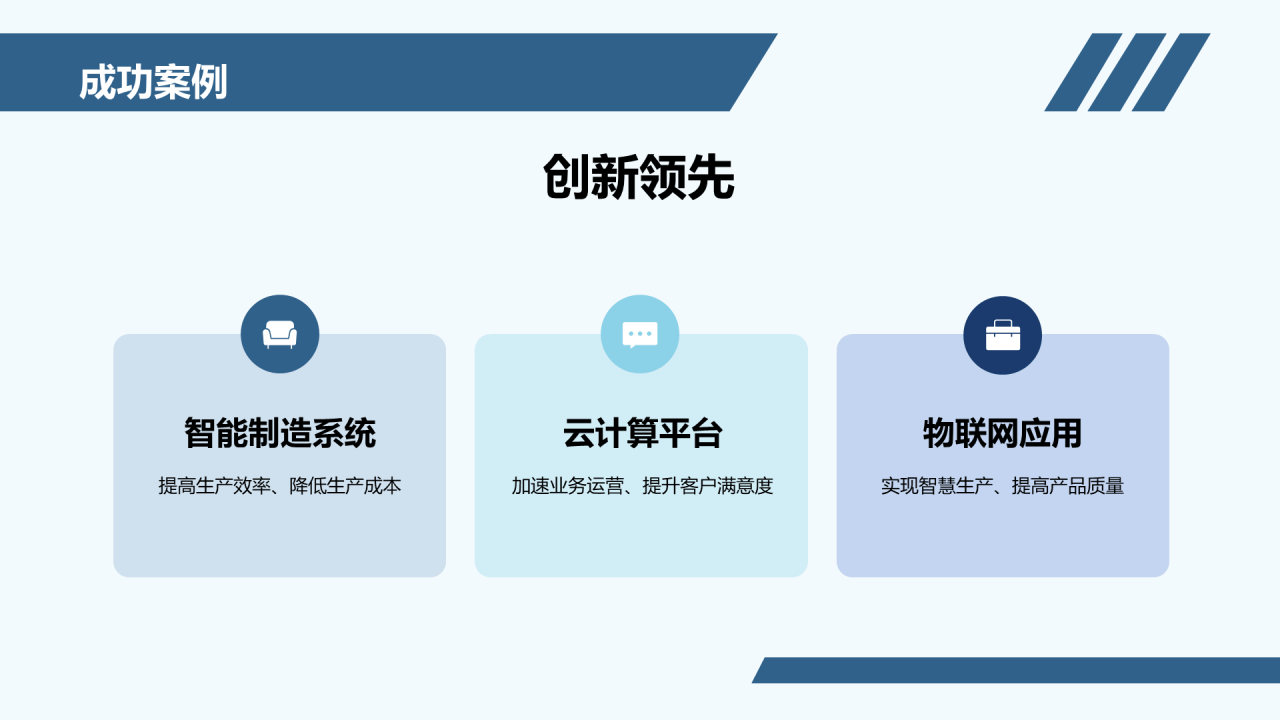 成功案例

创新领先

智能制造系统

提高生产效率、降低生产成本

云计算平台

加速业务运营、提升客户满意度

物联网应用

实现智慧生产、提高产品质量